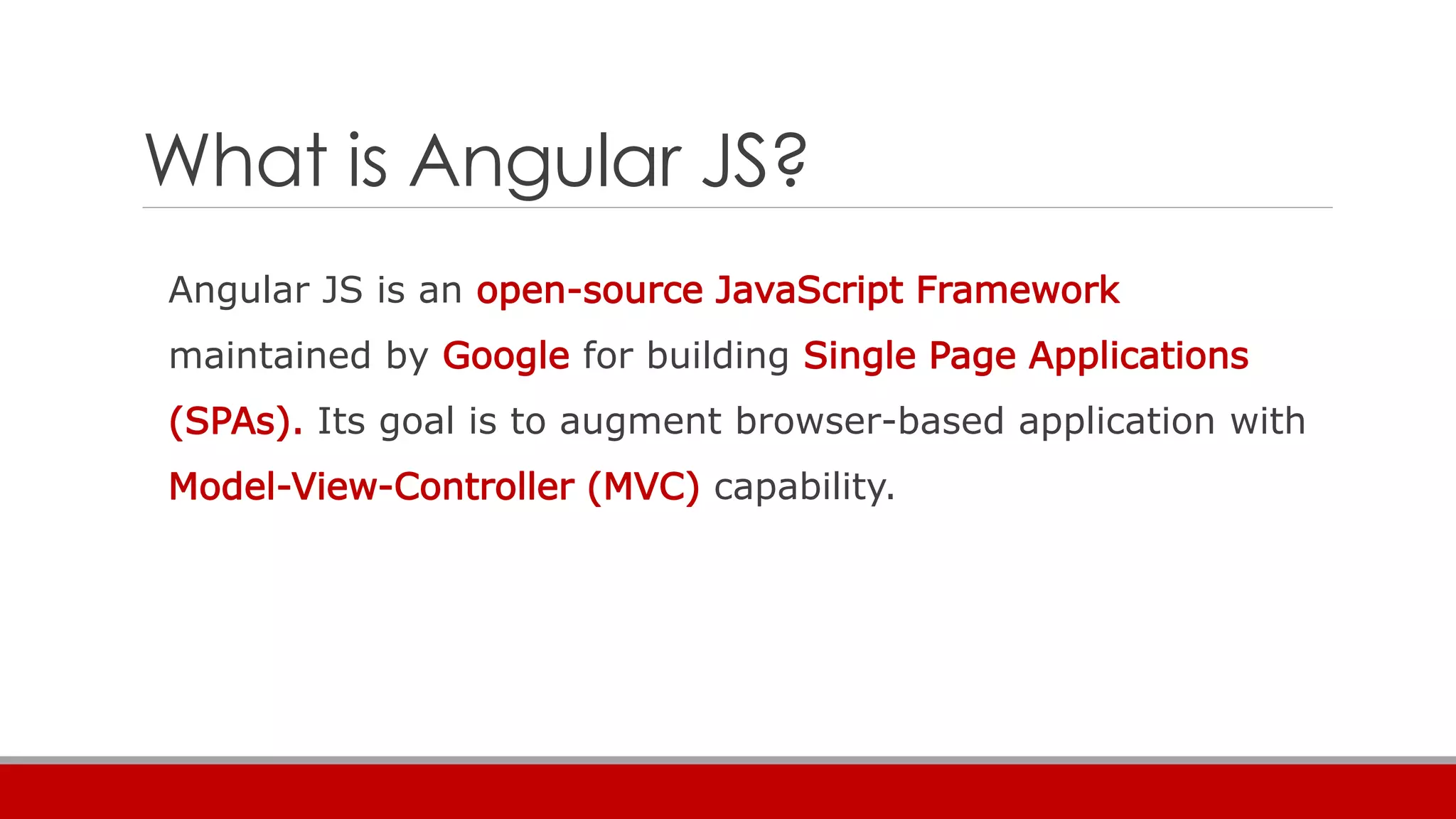 What is Angular JS?

Angular JS is an open-source JavaScript Framework maintained by Google for building Single Page Applications (SPAs). Its goal is to augment browser-based application with Model-View-Controller (MVC) capability.